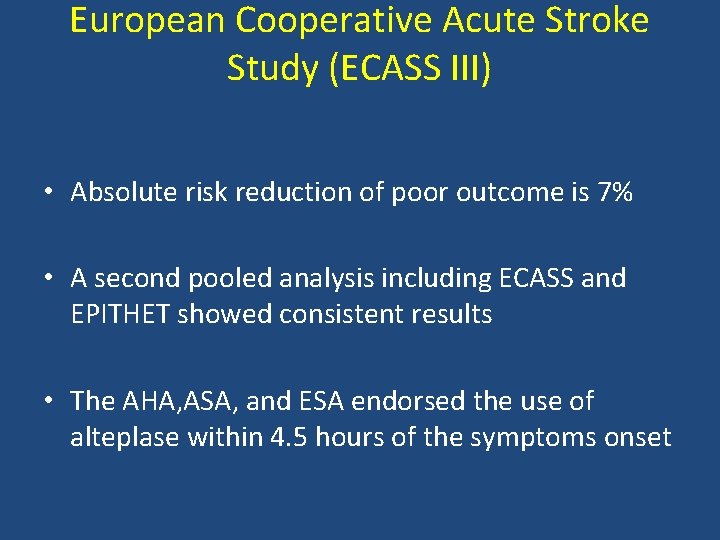 European Cooperative Acute Stroke Study (ECASS III)

• Absolute risk reduction of poor outcome is 7%

• A second pooled analysis including ECASS and EPITHET showed consistent results

• The AHA,ASA, and ESA endorsed the use of alteplase within 4.5 hours of the symptoms onset